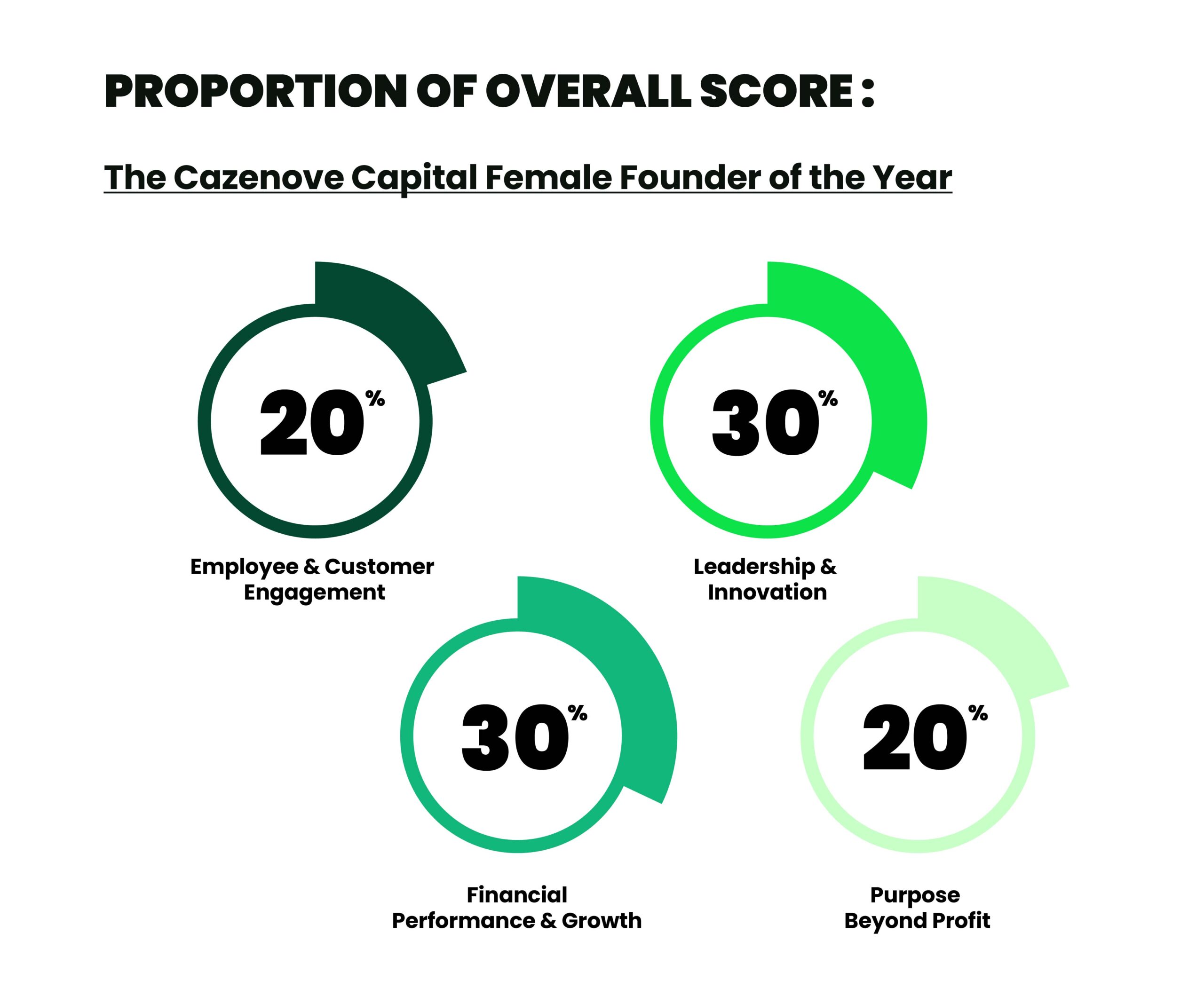 PROPORTION OF OVERALL SCORE :

The Cazenove Capital Female Founder of the Year

20%

Employee & Customer Engagement

30%

Leadership & Innovation

30%

Financial Performance & Growth

20%

Purpose Beyond Profit